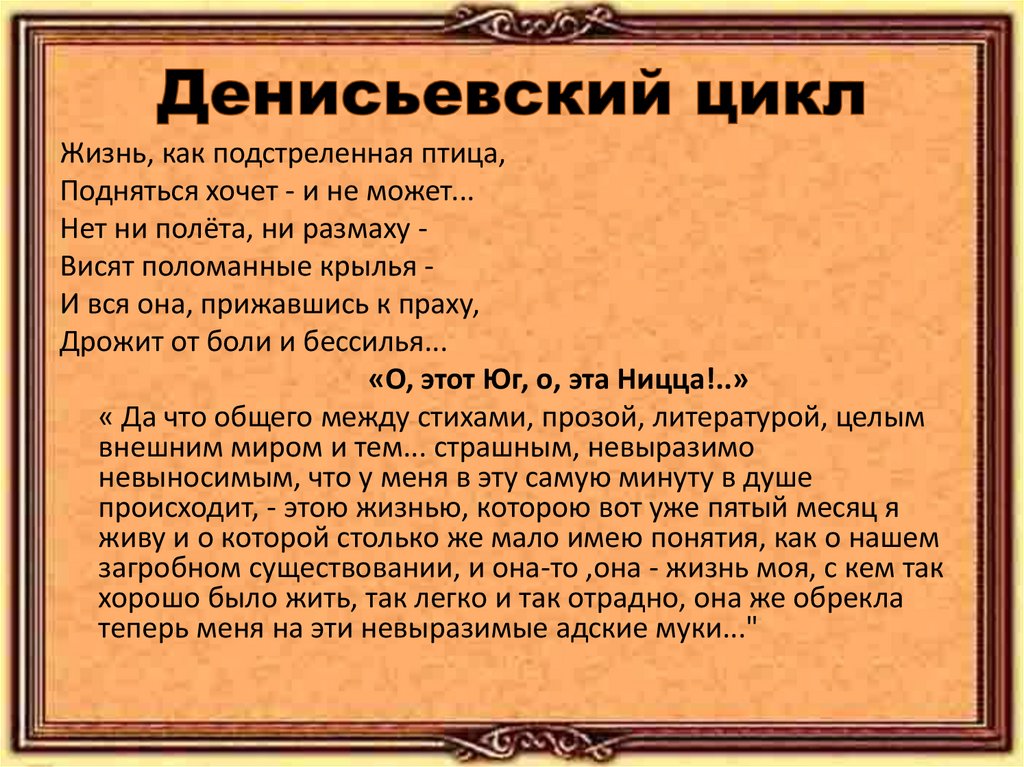 Денисьевский цикл

Жизнь, как подстреленная птица,
Подняться хочет - и не может...
Нет ни полёта, ни размаху -
Висят поломанные крылья -
И вся она, прижавшись к праху,
Дрожит от боли и бессилья...

«О, этот Юг, о, эта Ницца!..»

« Да что общего между стихами, прозой, литературой, целым внешним миром и тем... страшным, невыразимо невыносимым, что у меня в эту самую минуту в душе происходит, - этою жизнью, которою вот уже пятый месяц я живу и о которой столько же мало имею понятия, как о нашем загробном существовании, и она-то ,она - жизнь моя, с кем так хорошо было жить, так легко и так отрадно, она же обрекла теперь меня на эти невыразимые адские муки..."